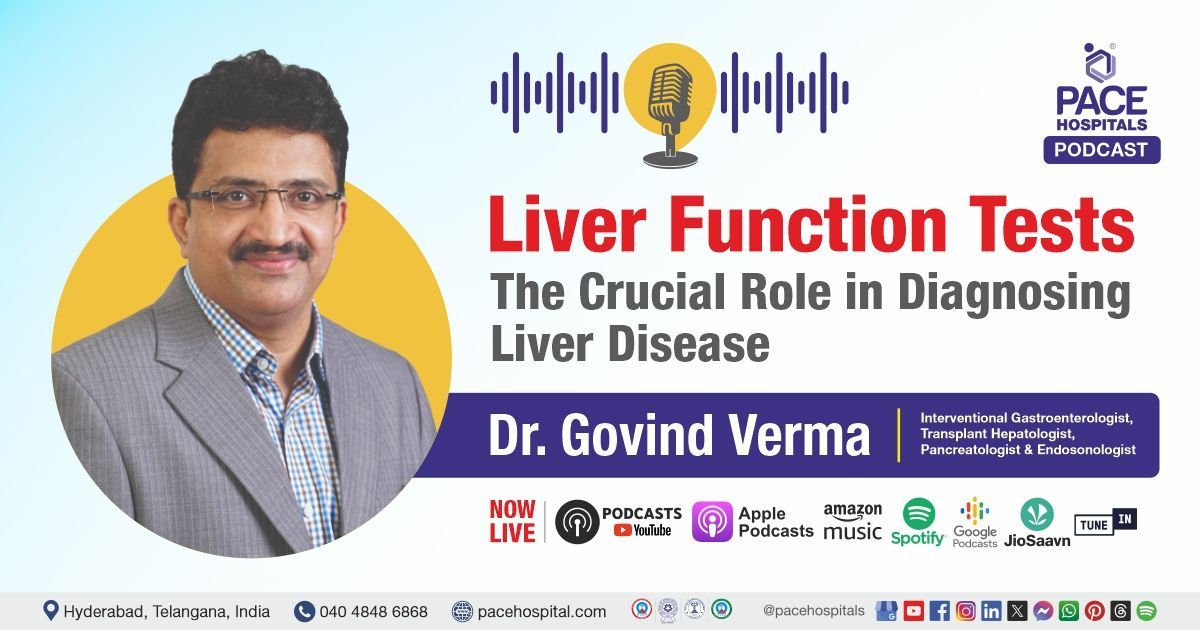 PACE HOSPITALS
PODCAST

Liver Function Tests
The Crucial Role in Diagnosing Liver Disease

Dr. Govind Verma
Interventional Gastroenterologist, Transplant Hepatologist, Pancreatologist & Endosonologist

NOW LIVE
PODCASTS YouTube
Apple Podcasts
amazon music
Spotify
Google Podcasts
JioSaavn
TUNE IN

Hyderabad, Telangana, India
040 4848 6868
pacehospital.com
@pacehospitals